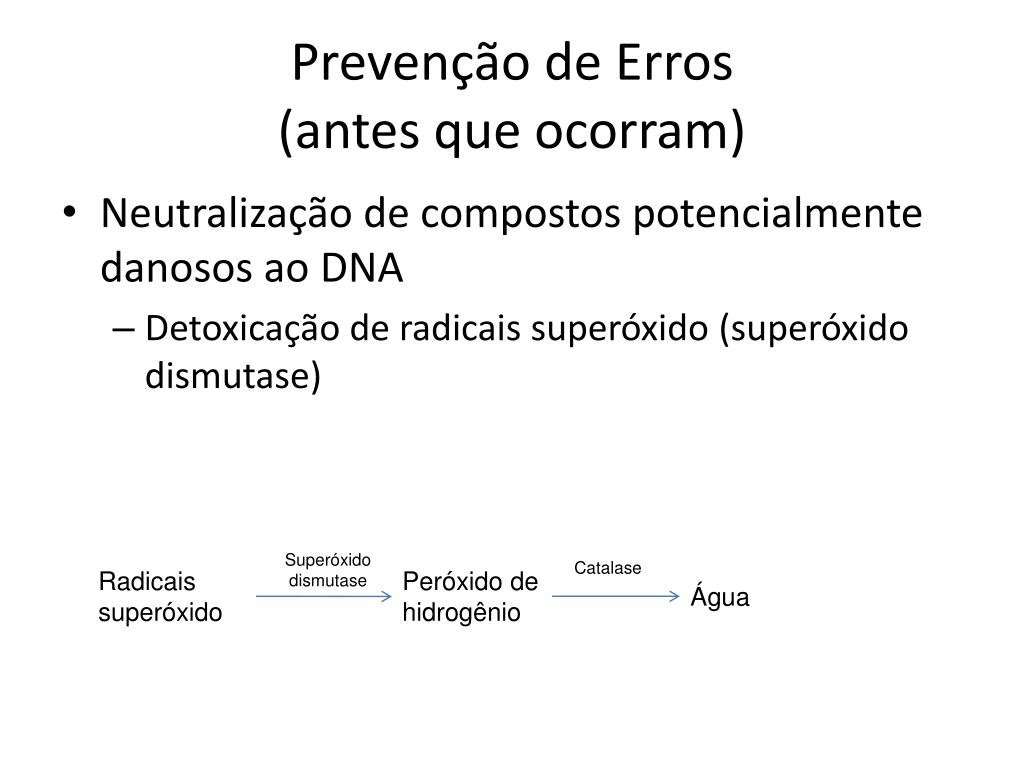 Prevenção de Erros
(antes que ocorram)

• Neutralização de compostos potencialmente danosos ao DNA
– Detoxicação de radicais superóxido (superóxido dismutase)

Radicais superóxido

Superóxido dismutase

Peróxido de hidrogênio

Catalase

Água